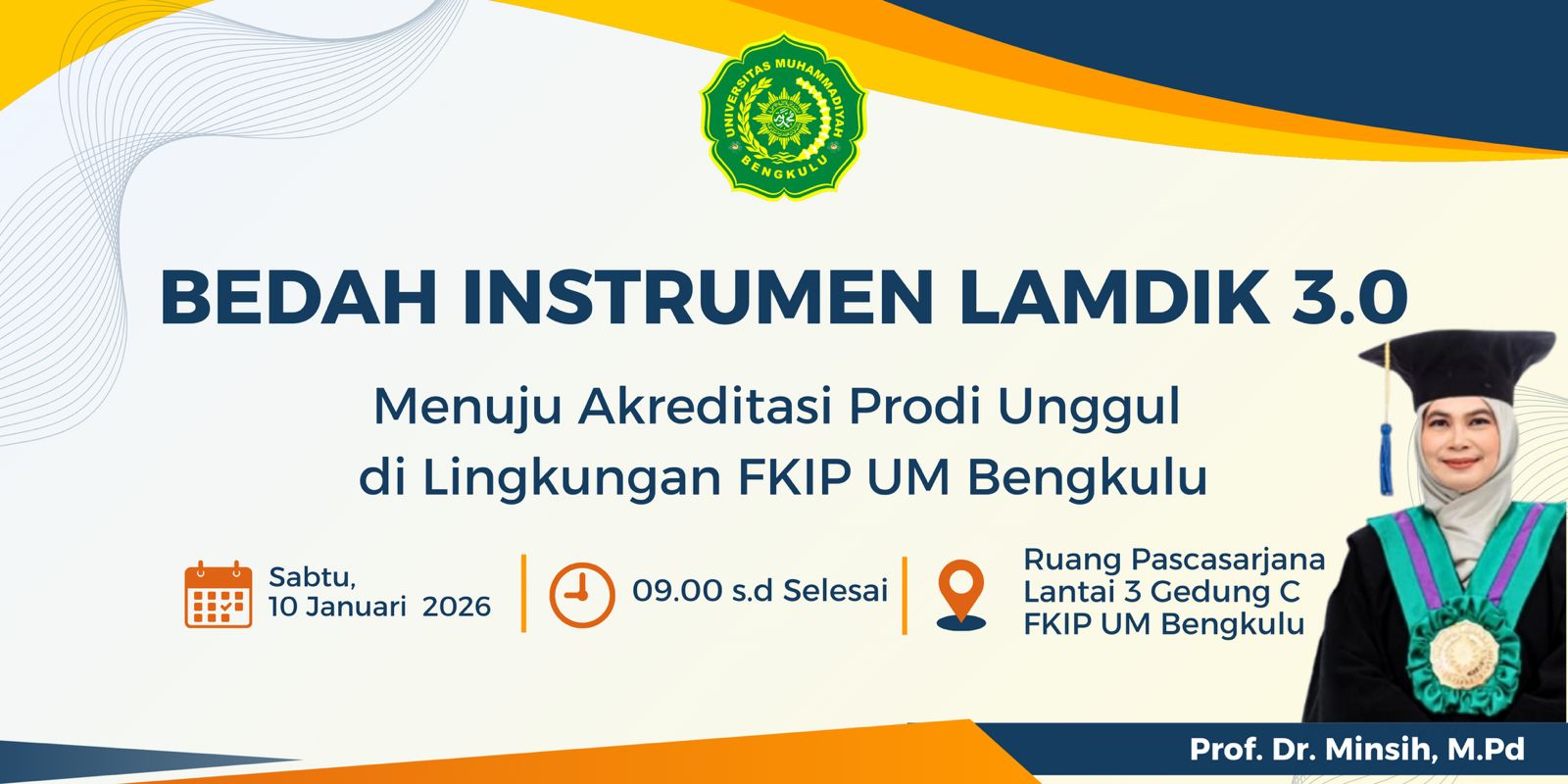 UNIVERSITAS MUHAMMADIYAH BENGKULU

BEDAH INSTRUMEN LAMDIK 3.0

Menuju Akreditasi Prodi Unggul di Lingkungan FKIP UM Bengkulu

Sabtu, 10 Januari 2026

09.00 s.d Selesai

Ruang Pascasarjana Lantai 3 Gedung C FKIP UM Bengkulu

Prof. Dr. Minsih, M.Pd